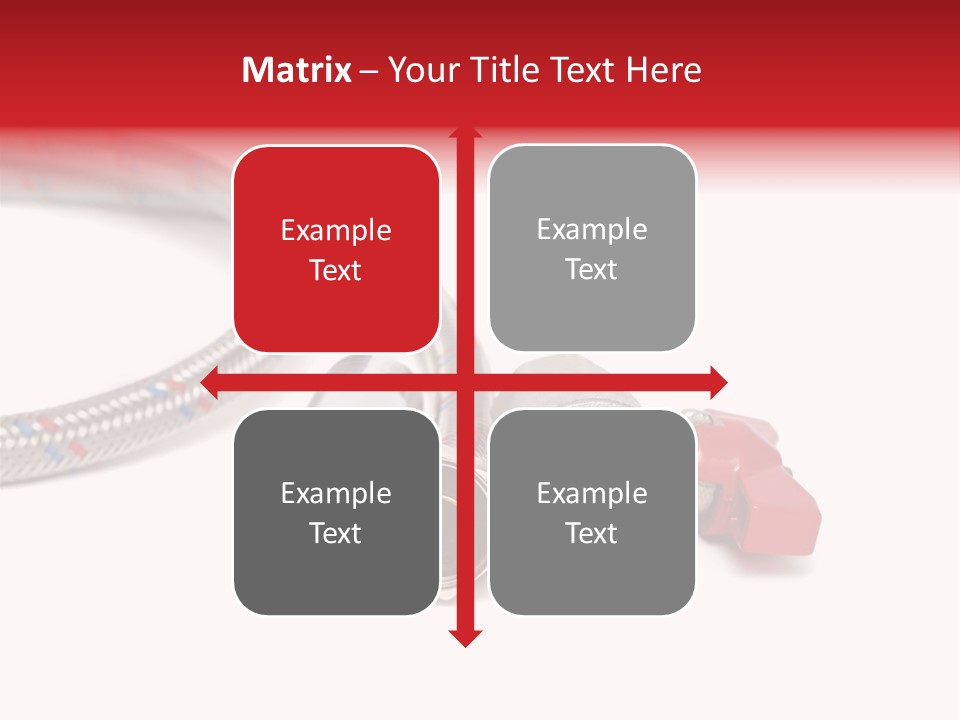 Matrix – Your Title Text Here

Example Text

Example Text

Example Text

Example Text